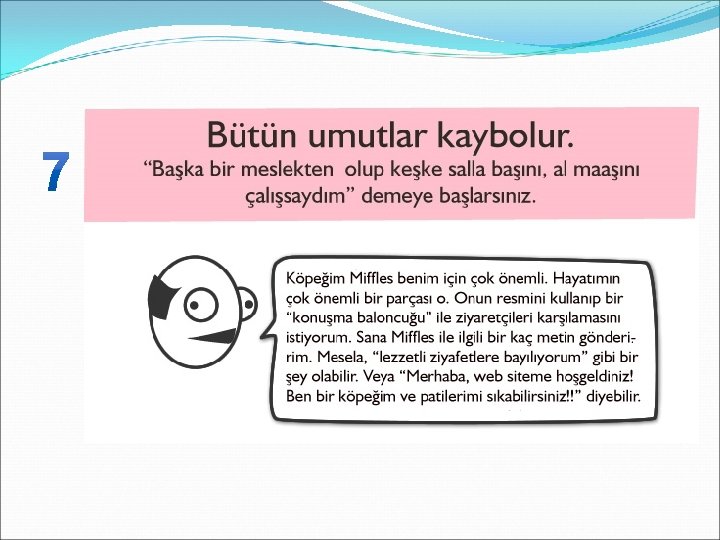 7

Bütün umutlar kaybolur.
“Başka bir meslekten olup keşke salla başını, al maaşını çalışsaydım” demeye başlarsınız.

Köpeğim Miffles benim için çok önemli. Hayatımın çok önemli bir parçası o. Onun resmini kullanıp bir “konuşma baloncuğu" ile ziyaretçileri karşılamasını istiyorum. Sana Miffles ile ilgili bir kaç metin gönderirim. Mesela, “lezzetli ziyafetlere bayılıyorum” gibi bir şey olabilir. Veya “Merhaba, web siteme hoşgeldiniz! Ben bir köpeğim ve patilerimi sıkabilirsiniz!!” diyebilir.